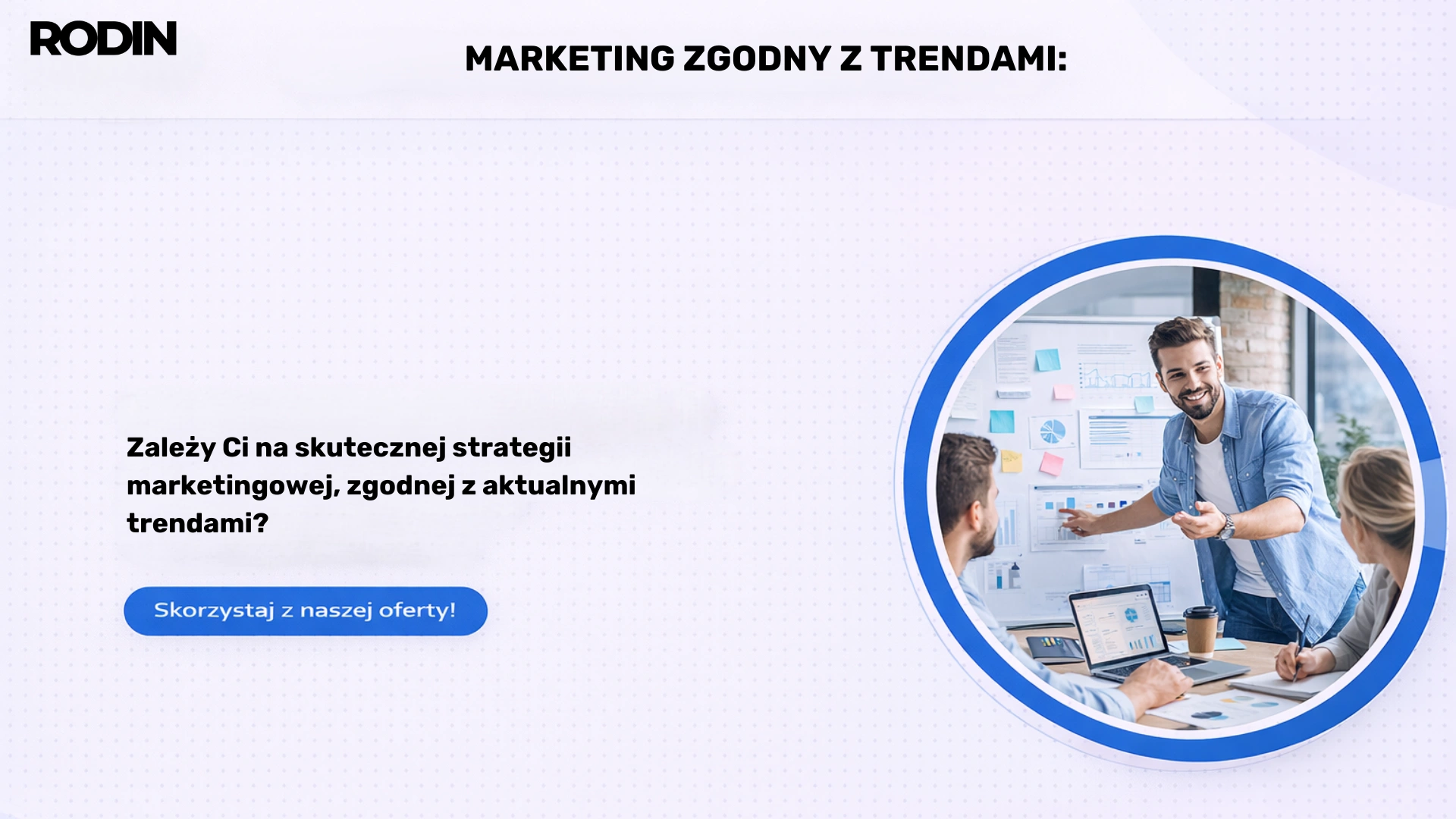 RODIN

MARKETING ZGODNY Z TRENDAMI:

Zależy Ci na skutecznej strategii marketingowej, zgodnej z aktualnymi trendami?

Skorzystaj z naszej oferty!